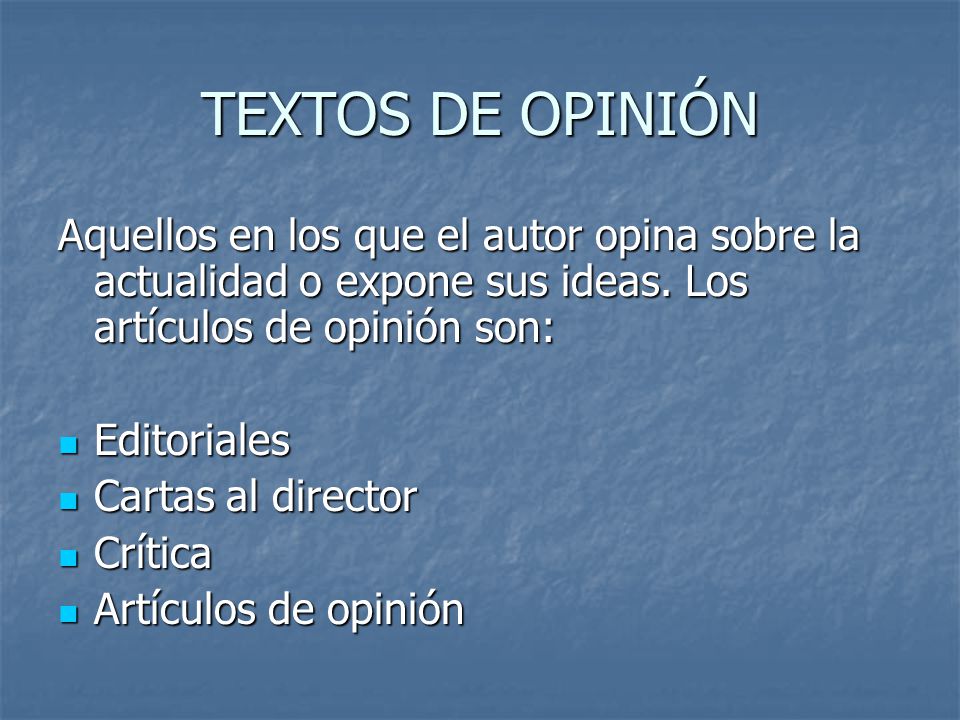 TEXTOS DE OPINIÓN

Aquellos en los que el autor opina sobre la actualidad o expone sus ideas. Los artículos de opinión son:

- Editoriales
- Cartas al director
- Crítica
- Artículos de opinión